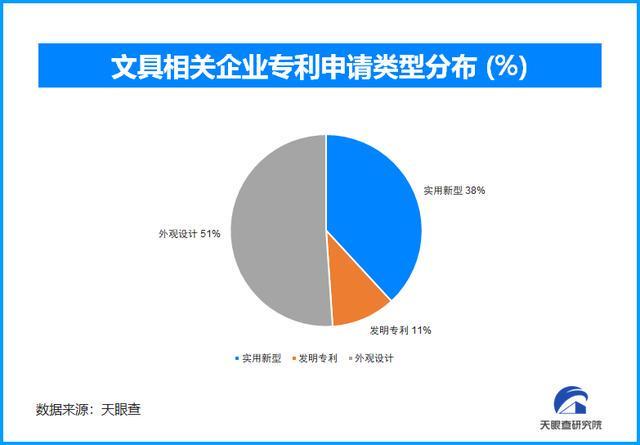 文具相关企业专利申请类型分布 (%)

实用新型 38%

外观设计 51%

发明专利 11%

实用新型 发明专利 外观设计

数据来源：天眼查

天眼查研究院